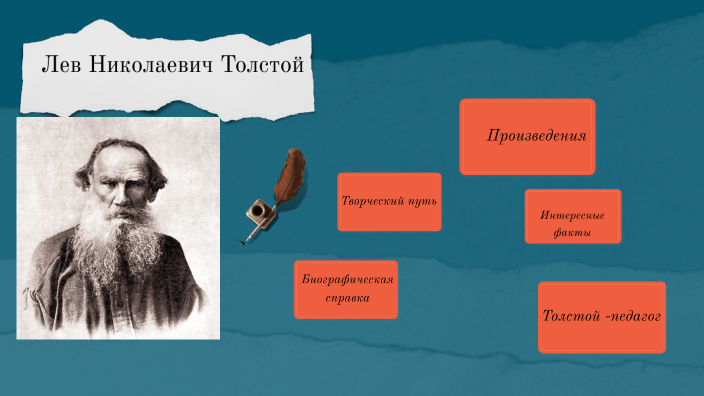 Лев Николаевич Толстой

Произведения

Творческий путь

Интересные факты

Биографическая справка

Толстой -педагог